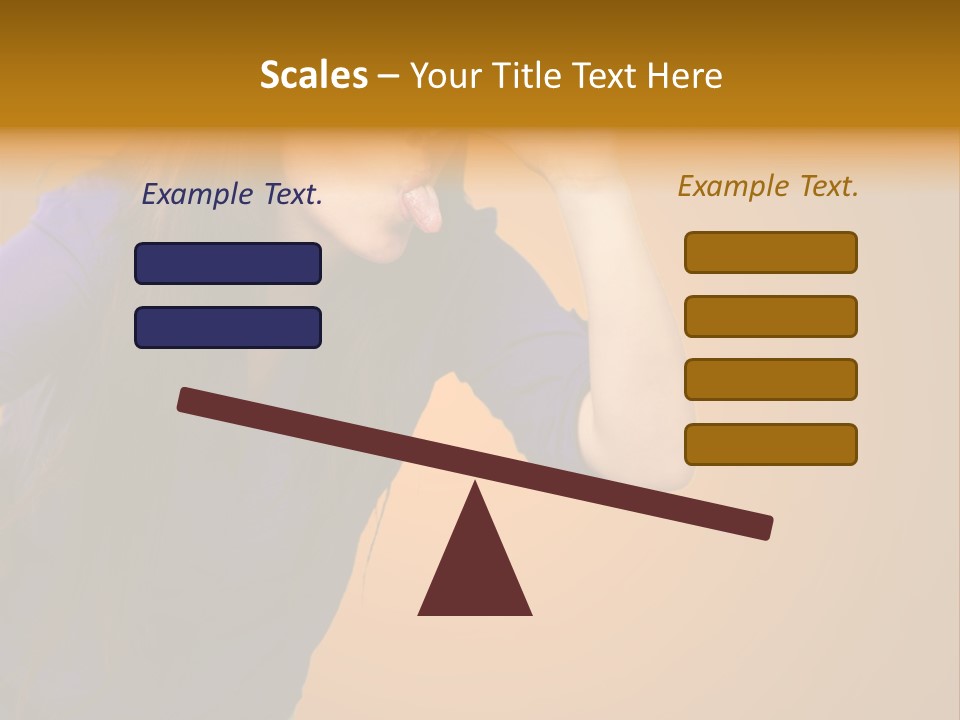 Scales – Your Title Text Here

Example Text.

Example Text.